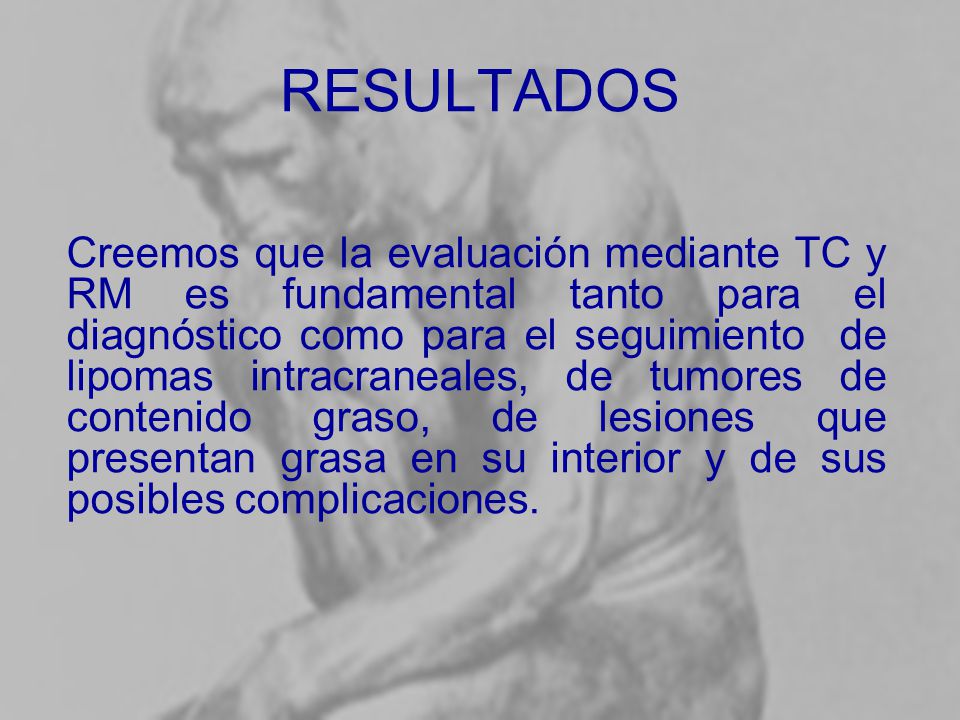 RESULTADOS

Creemos que la evaluación mediante TC y RM es fundamental tanto para el diagnóstico como para el seguimiento de lipomas intracraneales, de tumores de contenido graso, de lesiones que presentan grasa en su interior y de sus posibles complicaciones.